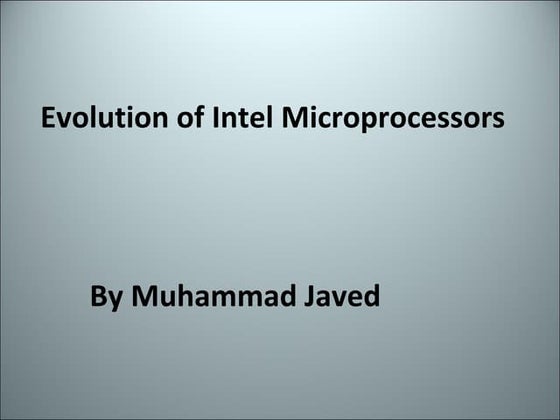 Evolution of Intel Microprocessors

By Muhammad Javed